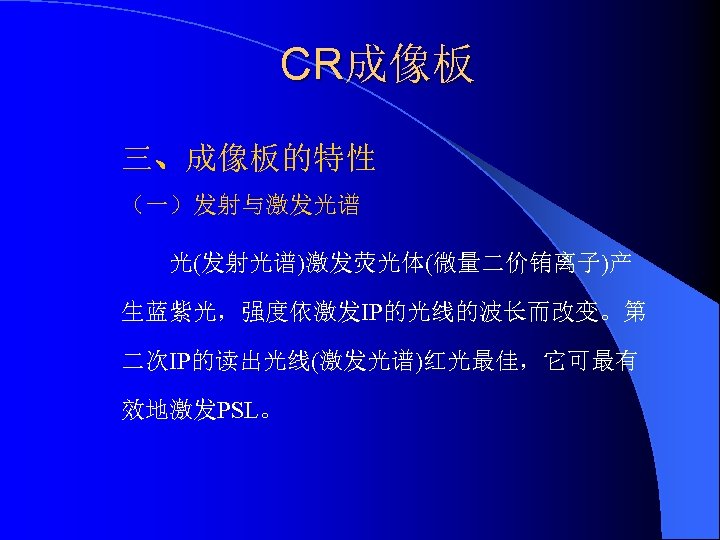 CR成像板

三、成像板的特性

（一）发射与激发光谱

光(发射光谱)激发荧光体(微量二价铕离子)产生蓝紫光，强度依激发IP的光线的波长而改变。第二次IP的读出光线(激发光谱)红光最佳，它可最有效地激发PSL。